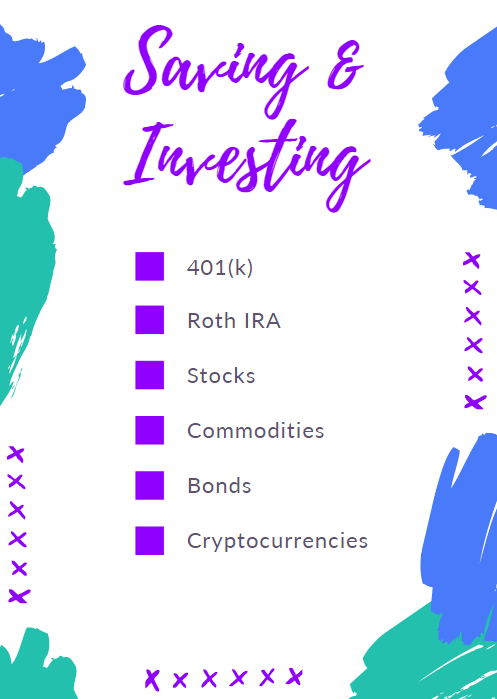 Saving &
Investing

401(k)

Roth IRA

Stocks

Commodities

Bonds

Cryptocurrencies